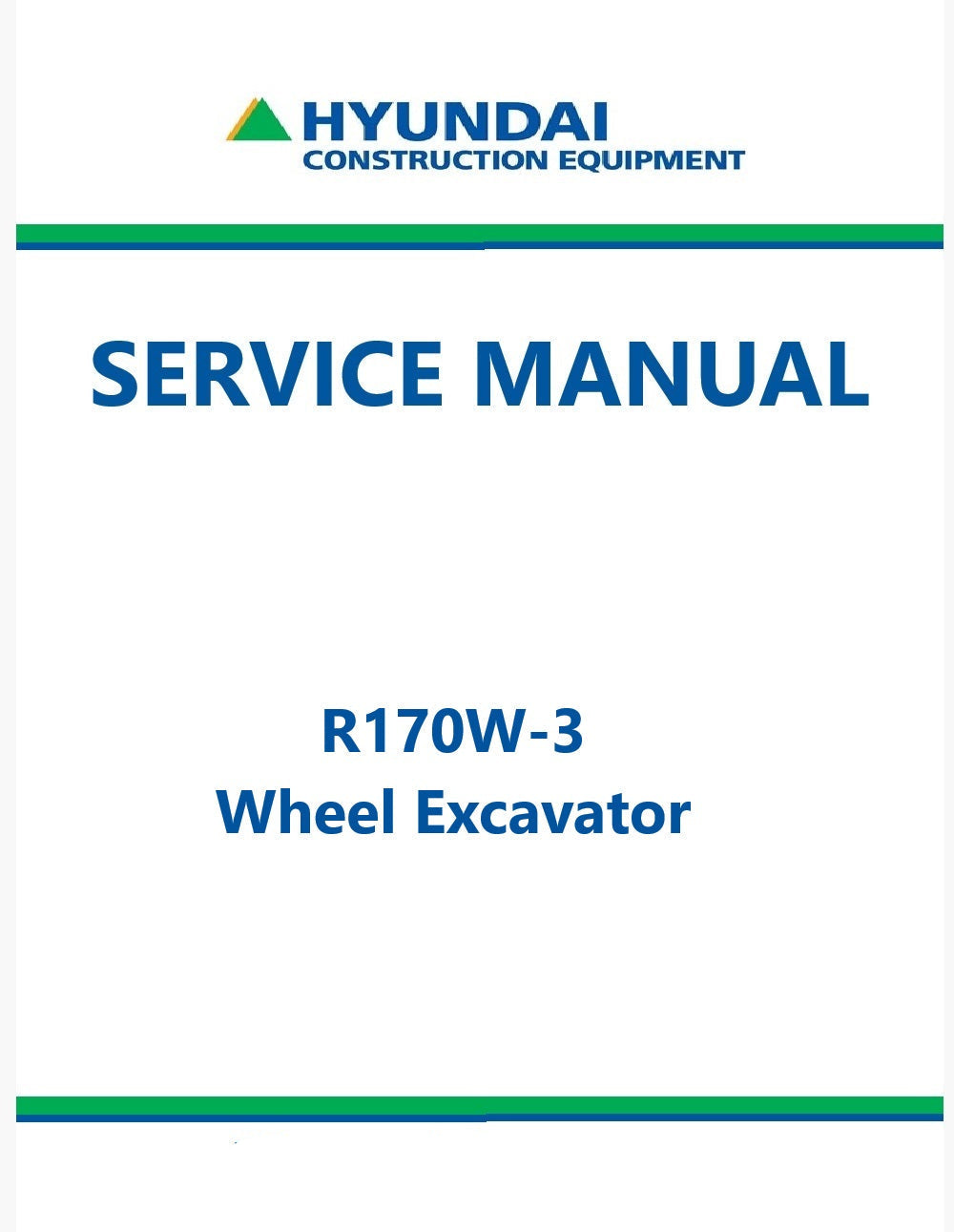 HYUNDAI
CONSTRUCTION EQUIPMENT

SERVICE MANUAL

R170W-3
Wheel Excavator